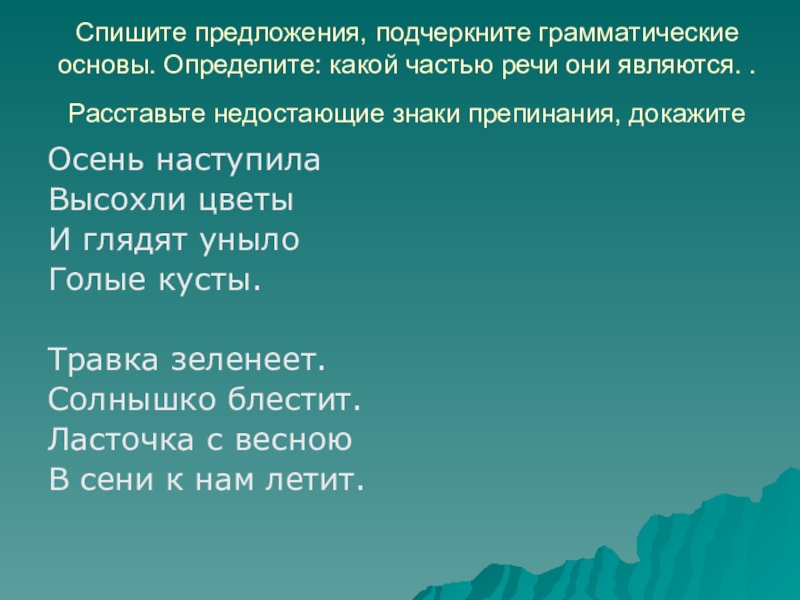 Спишите предложения, подчеркните грамматические основы. Определите: какой частью речи они являются. .

Расставьте недостающие знаки препинания, докажите

Осень наступила
Высохли цветы
И глядят уныло
Голые кусты.

Травка зеленеет.
Солнышко блестит.
Ласточка с весною
В сени к нам летит.